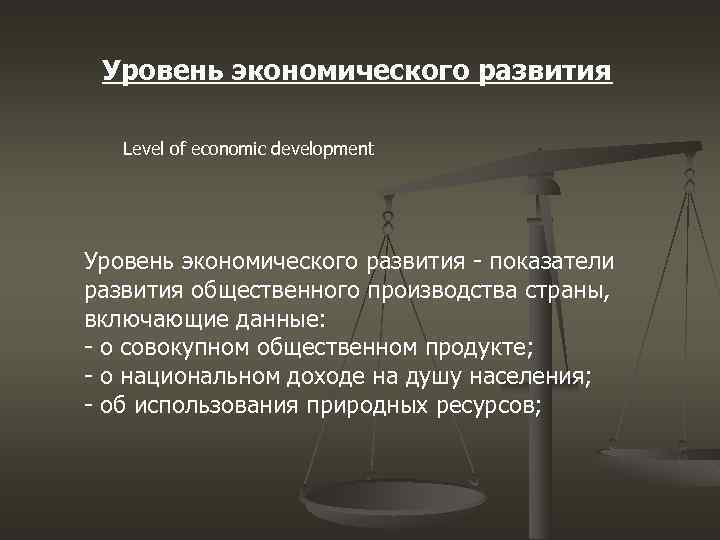 Уровень экономического развития

Level of economic development

Уровень экономического развития - показатели развития общественного производства страны, включающие данные:
- о совокупном общественном продукте;
- о национальном доходе на душу населения;
- об использования природных ресурсов;